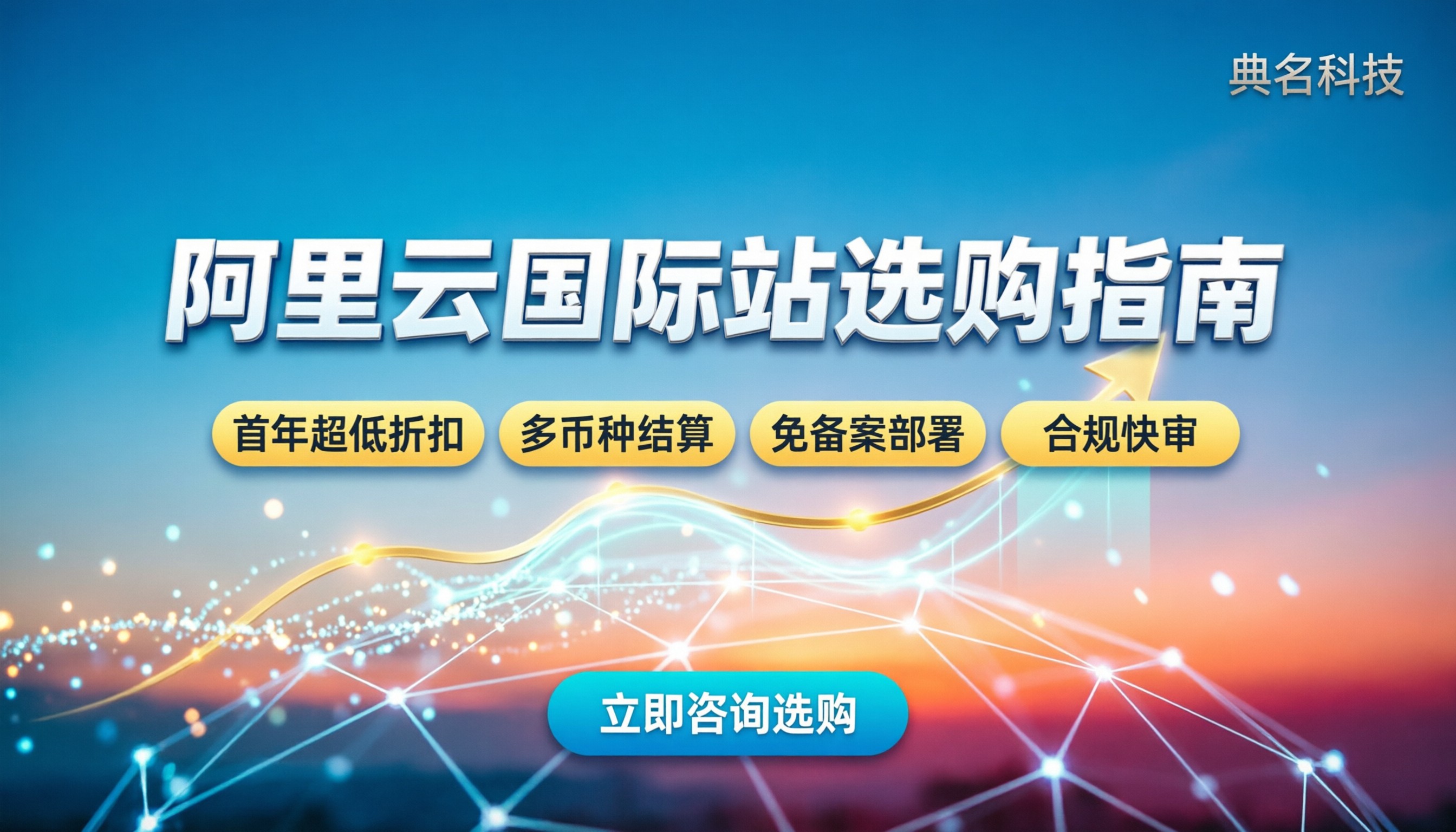 典名科技

阿里云国际站选购指南

首年超低折扣
多币种结算
免备案部署
合规快审

立即咨询选购